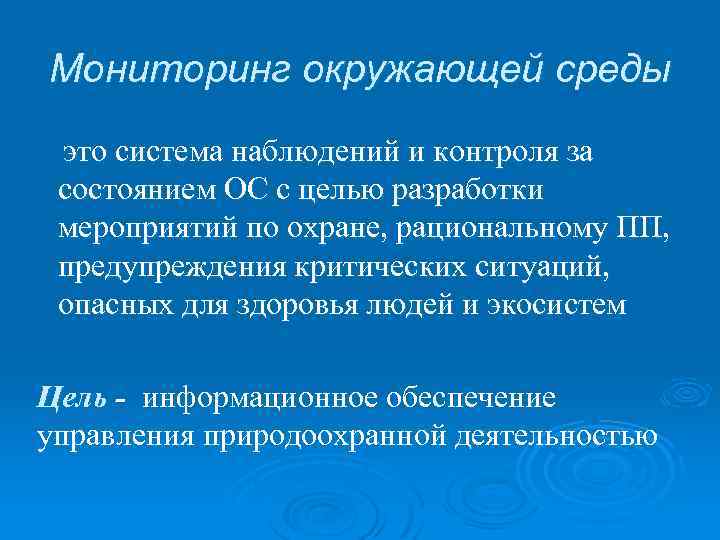 Мониторинг окружающей среды

это система наблюдений и контроля за состоянием ОС с целью разработки мероприятий по охране, рациональному ПП, предупреждения критических ситуаций, опасных для здоровья людей и экосистем

Цель - информационное обеспечение управления природоохранной деятельностью